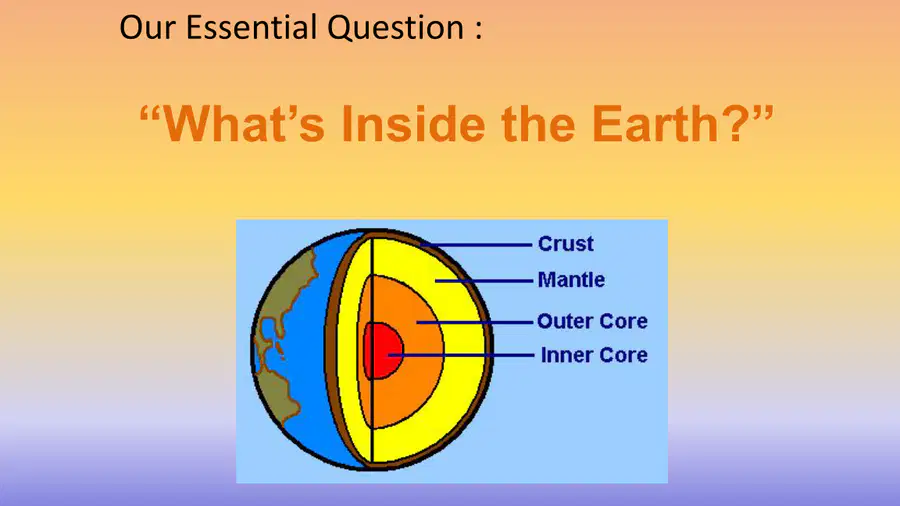 Our Essential Question :

“What’s Inside the Earth?”

Crust
Mantle
Outer Core
Inner Core